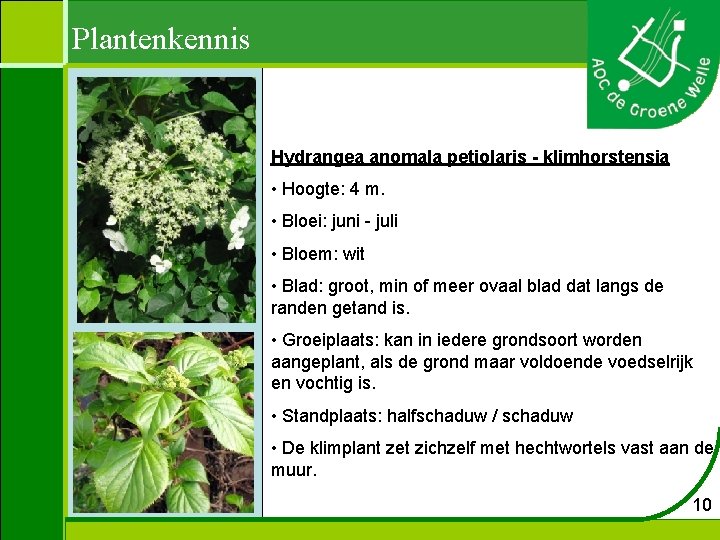 Plantenkennis

AOC de Groene Welle

Hydrangea anomala petiolaris - klimhorstensia

• Hoogte: 4 m.

• Bloei: juni - juli

• Bloem: wit

• Blad: groot, min of meer ovaal blad dat langs de randen getand is.

• Groeiplaats: kan in iedere grondsoort worden aangeplant, als de grond maar voldoende voedselrijk en vochtig is.

• Standplaats: halfschaduw / schaduw

• De klimplant zet zichzelf met hechtwortels vast aan de muur.

10